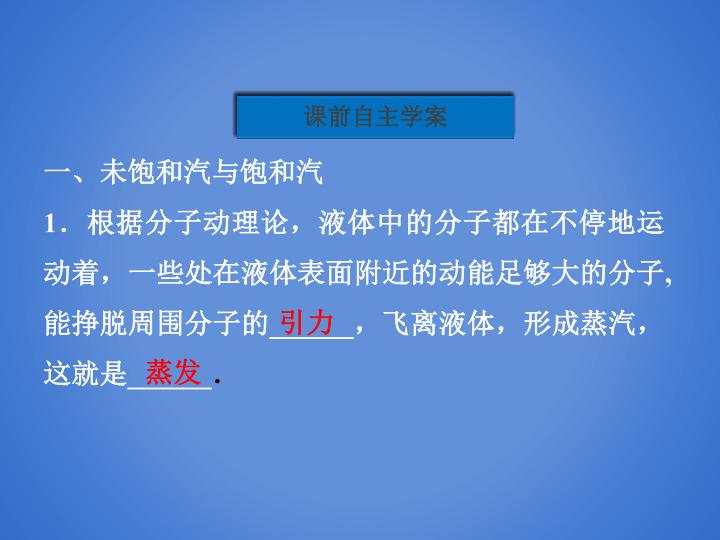 课前自主学案

一、未饱和汽与饱和汽

1．根据分子动理论，液体中的分子都在不停地运动着，一些处在液体表面附近的动能足够大的分子，能挣脱周围分子的引力，飞离液体，形成蒸汽，这就是蒸发．